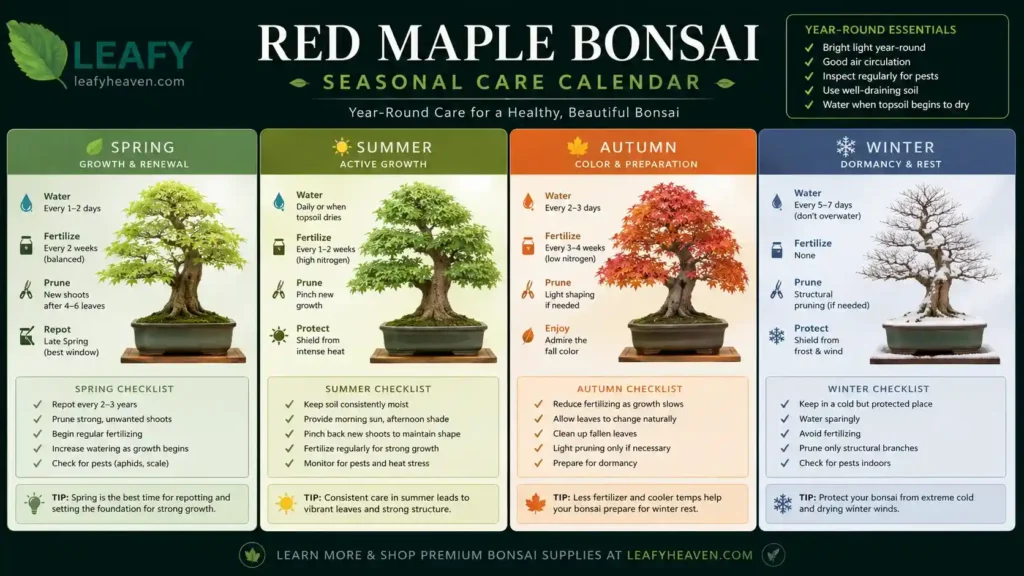 LEAFY
leafyheaven.com

RED MAPLE BONSAI
SEASONAL CARE CALENDAR
Year-Round Care for a Healthy, Beautiful Bonsai

YEAR-ROUND ESSENTIALS
✓ Bright light year-round
✓ Good air circulation
✓ Inspect regularly for pests
✓ Use well-draining soil
✓ Water when topsoil begins to dry

SPRING
GROWTH & RENEWAL

Water
Every 1–2 days

Fertilize
Every 2 weeks (balanced)

Prune
New shoots after 4–6 leaves

Repot
Late Spring (best window)

SPRING CHECKLIST
✓ Repot every 2–3 years
✓ Prune strong, unwanted shoots
✓ Begin regular fertilizing
✓ Increase watering as growth begins
✓ Check for pests (aphids, scale)

TIP: Spring is the best time for repotting and setting the foundation for strong growth.

SUMMER
ACTIVE GROWTH

Water
Daily or when topsoil dries

Fertilize
Every 1–2 weeks (high nitrogen)

Prune
Pinch new growth

Protect
Shield from intense heat

SUMMER CHECKLIST
✓ Keep soil consistently moist
✓ Provide morning sun, afternoon shade
✓ Pinch back new shoots to maintain shape
✓ Fertilize regularly for strong growth
✓ Monitor for pests and heat stress

TIP: Consistent care in summer leads to vibrant leaves and strong structure.

AUTUMN
COLOR & PREPARATION

Water
Every 2–3 days

Fertilize
Every 3–4 weeks (low nitrogen)

Prune
Light shaping if needed

Enjoy
Admire the fall color

AUTUMN CHECKLIST
✓ Reduce fertilizing as growth slows
✓ Allow leaves to change naturally
✓ Clean up fallen leaves
✓ Light pruning only if necessary
✓ Prepare for dormancy

TIP: Less fertilizer and cooler temps help your bonsai prepare for winter rest.

WINTER
DORMANCY & REST

Water
Every 5–7 days (don't overwater)

Fertilize
None

Prune
Structural pruning (if needed)

Protect
Shield from frost & wind

WINTER CHECKLIST
✓ Keep in a cold but protected place
✓ Water sparingly
✓ Avoid fertilizing
✓ Prune only structural branches
✓ Check for pests indoors

TIP: Protect your bonsai from extreme cold and drying winter winds.

LEARN MORE & SHOP PREMIUM BONSAI SUPPLIES AT LEAFYHEAVEN.COM